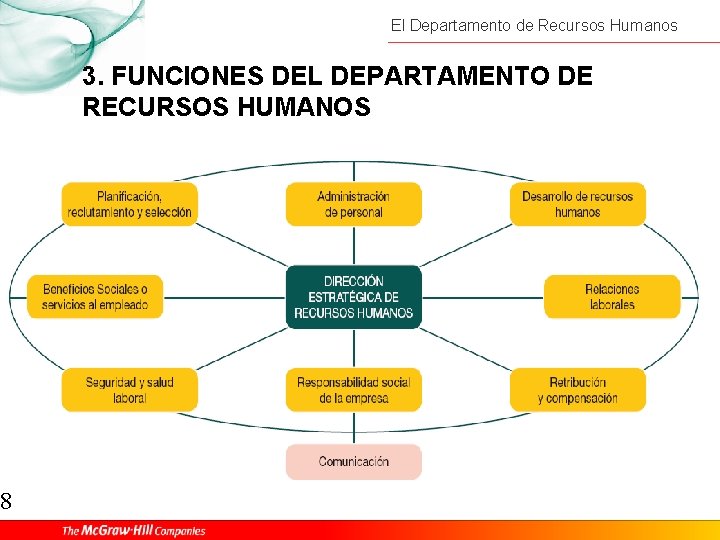 El Departamento de Recursos Humanos

3. FUNCIONES DEL DEPARTAMENTO DE RECURSOS HUMANOS

Planificación, reclutamiento y selección

Administración de personal

Desarrollo de recursos humanos

Beneficios Sociales o servicios al empleado

DIRECCIÓN ESTRATÉGICA DE RECURSOS HUMANOS

Relaciones laborales

Seguridad y salud laboral

Responsabilidad social de la empresa

Retribución y compensación

Comunicación

8

The McGraw·Hill Companies